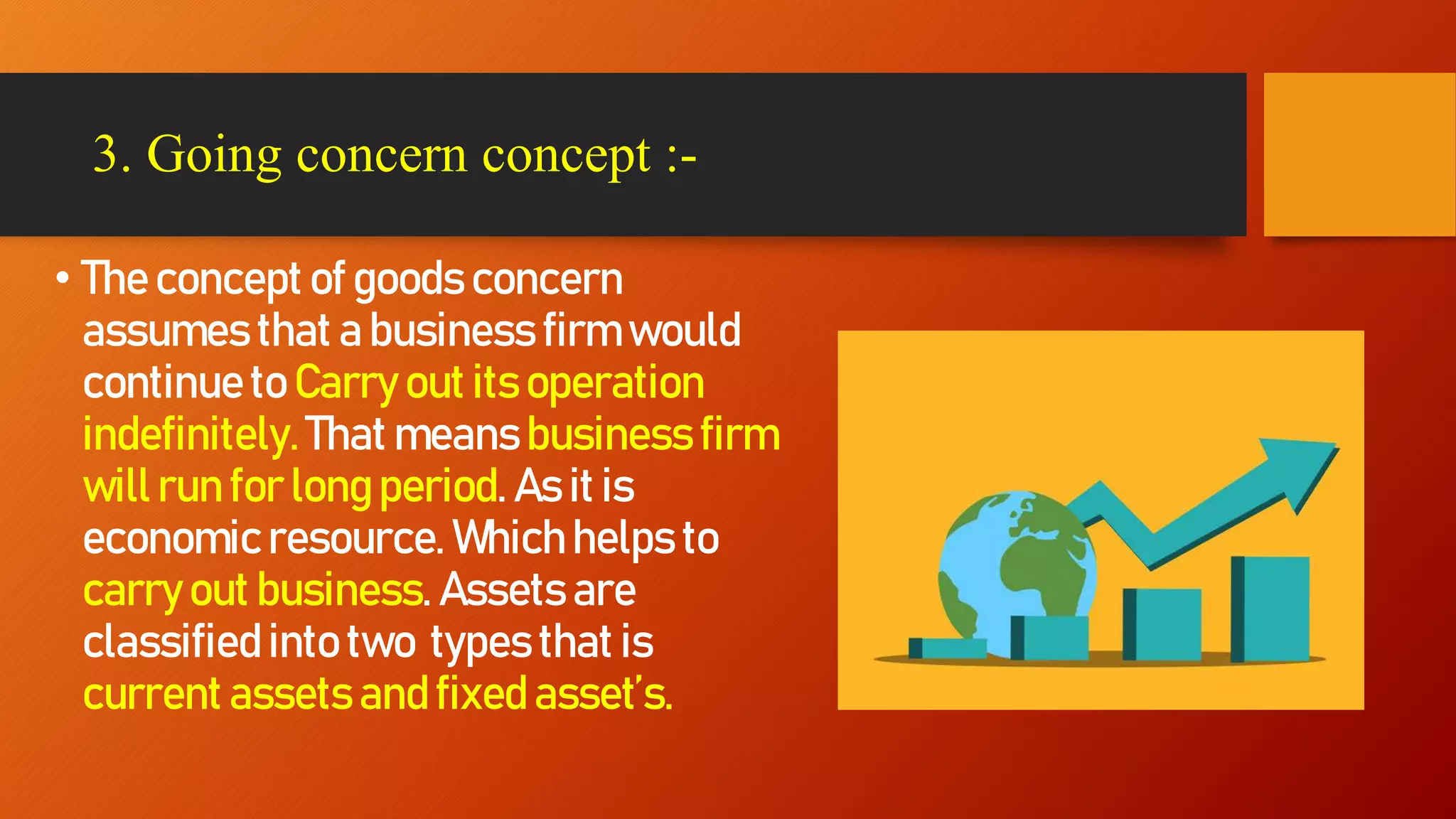 3. Going concern concept :-

• The concept of goods concern assumes that a business firm would continue to Carry out its operation indefinitely. That means business firm will run for long period. As it is economic resource. Which helps to carry out business. Assets are classified into two types that is current assets and fixed asset's.